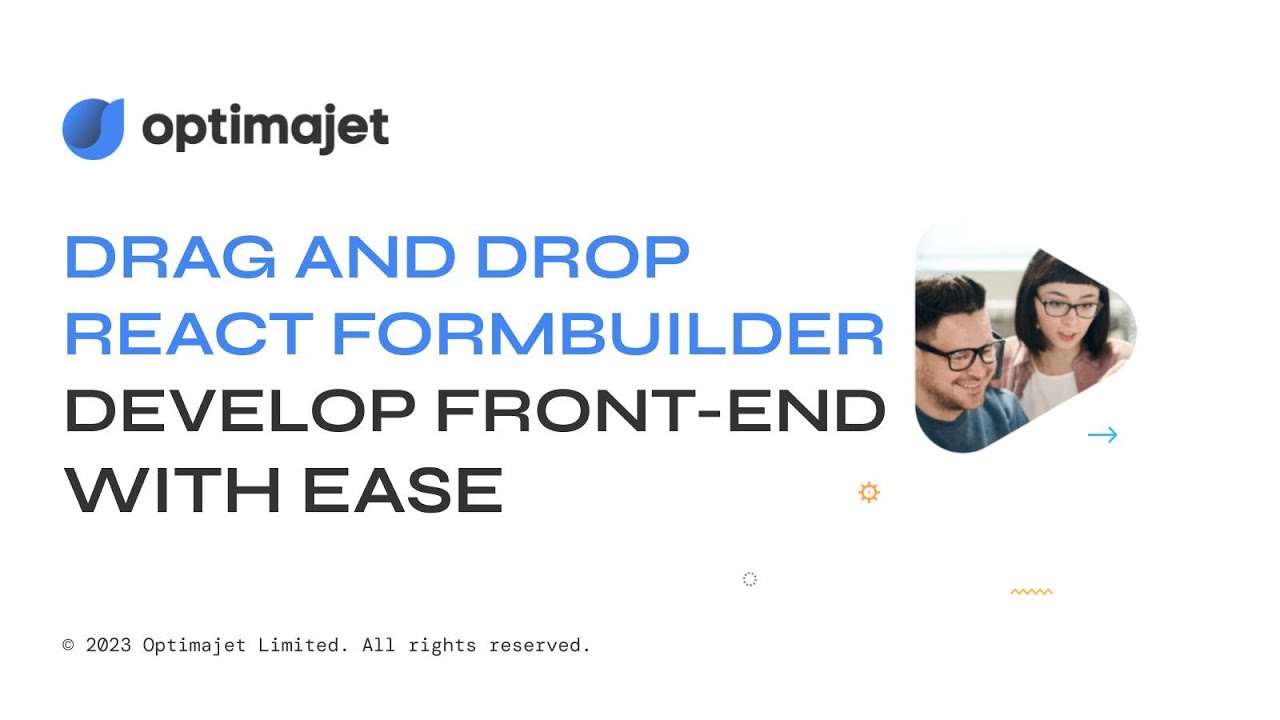 optimajet

DRAG AND DROP REACT FORMBUILDER DEVELOP FRONT-END WITH EASE

© 2023 Optimajet Limited. All rights reserved.